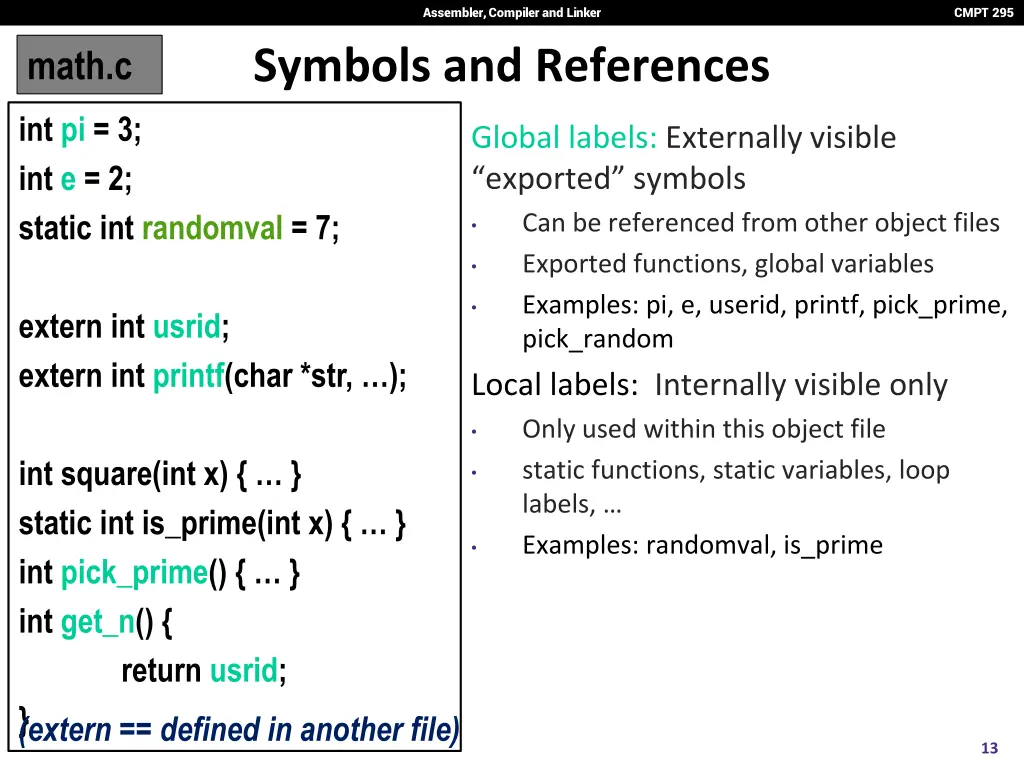 Assembler, Compiler and Linker

CMPT 295

math.c

Symbols and References

int pi = 3;
int e = 2;
static int randomval = 7;

extern int usrid;
extern int printf(char *str, …);

int square(int x) { … }
static int is_prime(int x) { … }
int pick_prime() { … }
int get_n() {
return usrid;
}

(extern == defined in another file)

Global labels: Externally visible “exported” symbols

• Can be referenced from other object files
• Exported functions, global variables
• Examples: pi, e, userid, printf, pick_prime, pick_random

Local labels: Internally visible only

• Only used within this object file
• static functions, static variables, loop labels, …
• Examples: randomval, is_prime

13